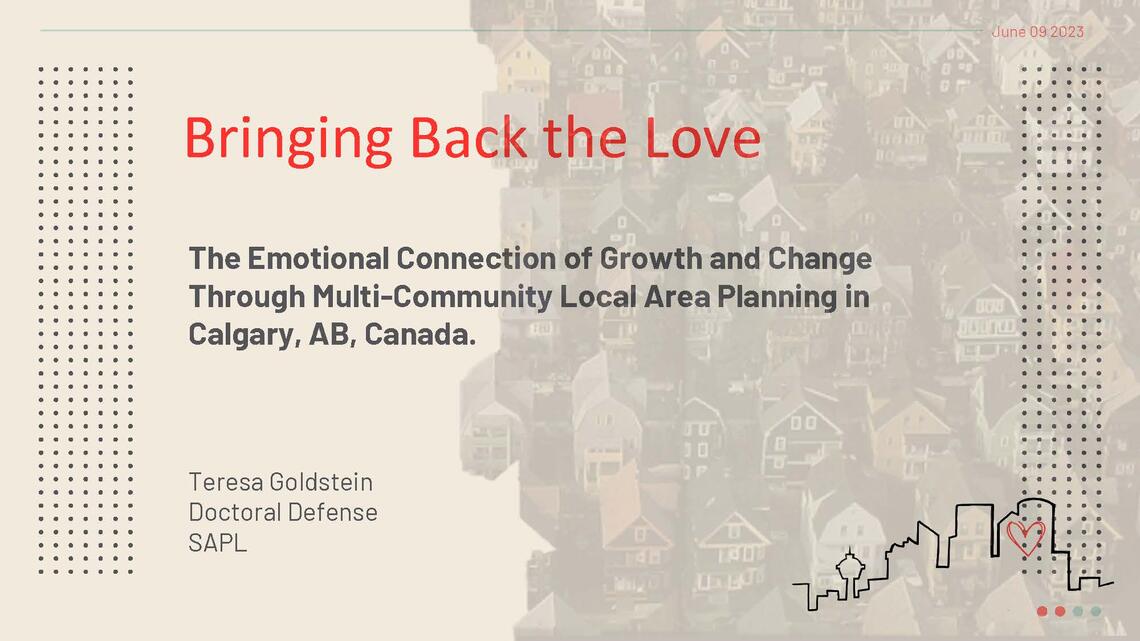 June 09 2023

Bringing Back the Love

The Emotional Connection of Growth and Change Through Multi-Community Local Area Planning in Calgary, AB, Canada.

Teresa Goldstein
Doctoral Defense
SAPL